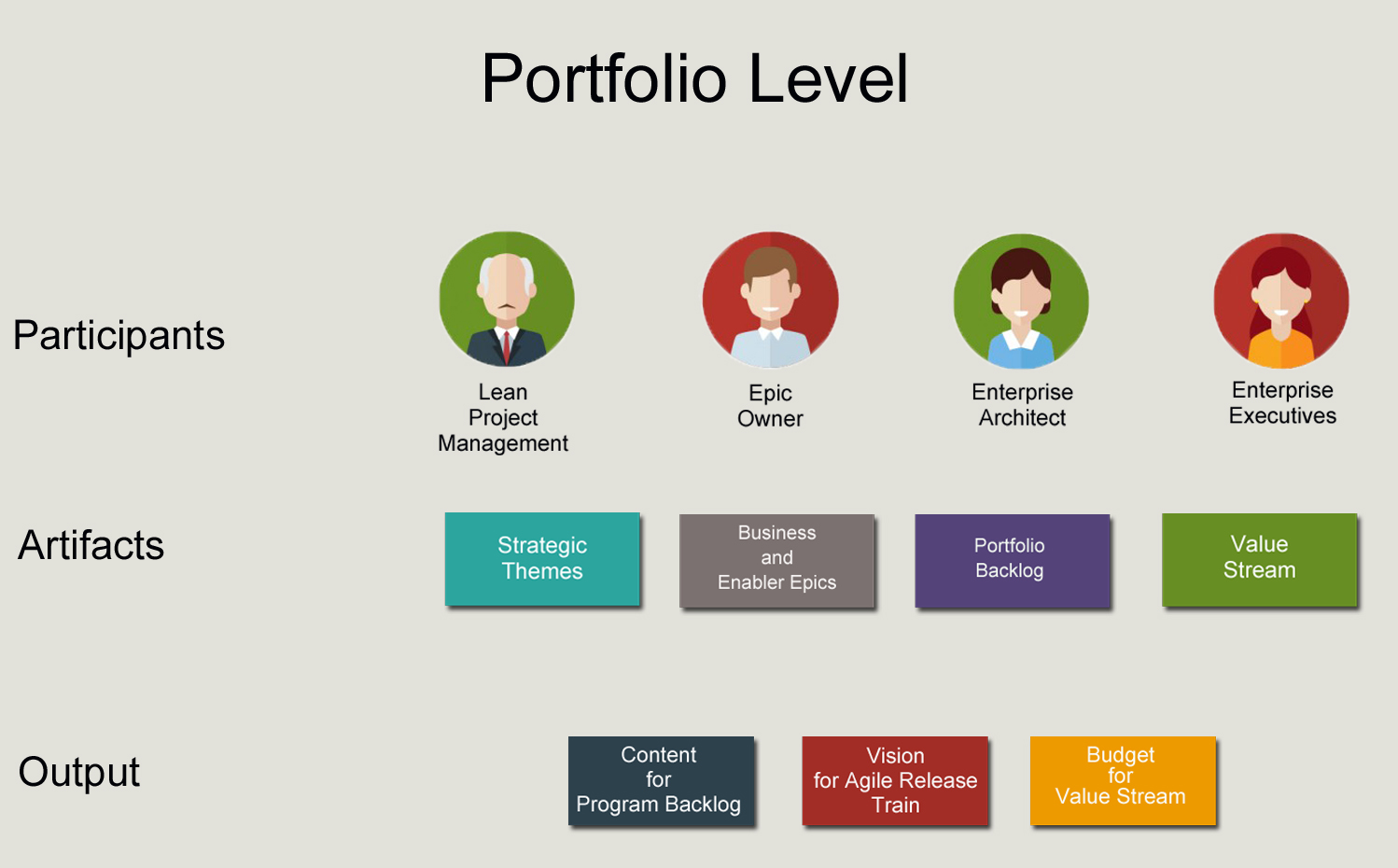 Portfolio Level

Participants

Lean Project Management

Epic Owner

Enterprise Architect

Enterprise Executives

Artifacts

Strategic Themes

Business and Enabler Epics

Portfolio Backlog

Value Stream

Output

Content for Program Backlog

Vision for Agile Release Train

Budget for Value Stream